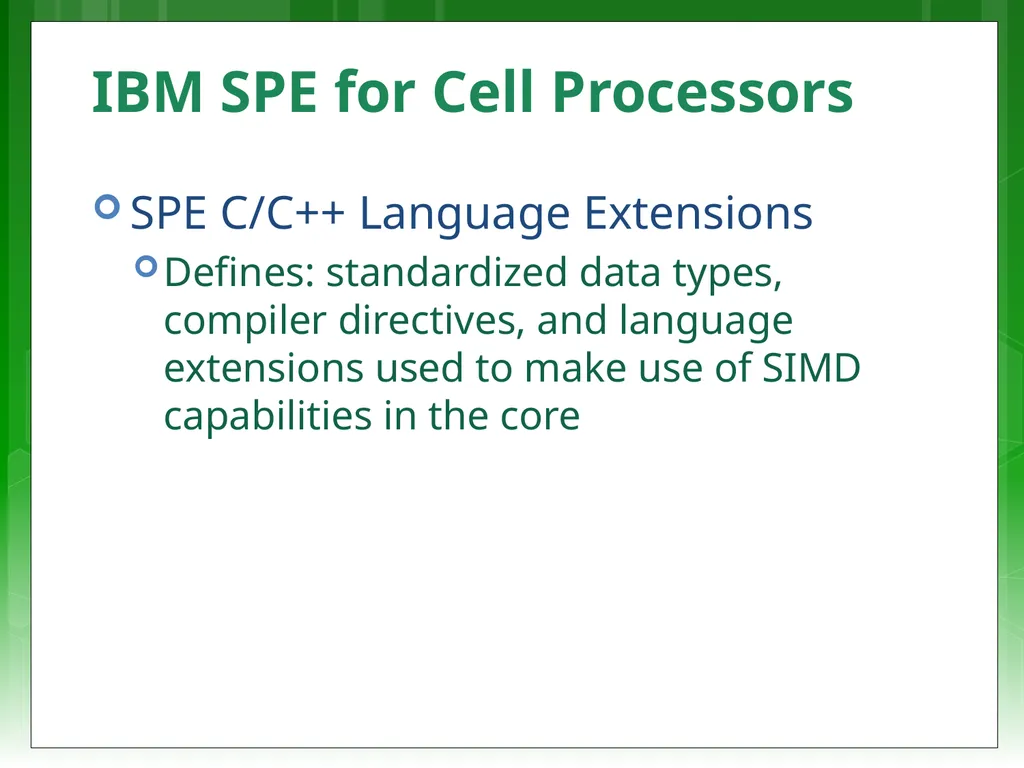 IBM SPE for Cell Processors

SPE C/C++ Language Extensions

Defines: standardized data types, compiler directives, and language extensions used to make use of SIMD capabilities in the core